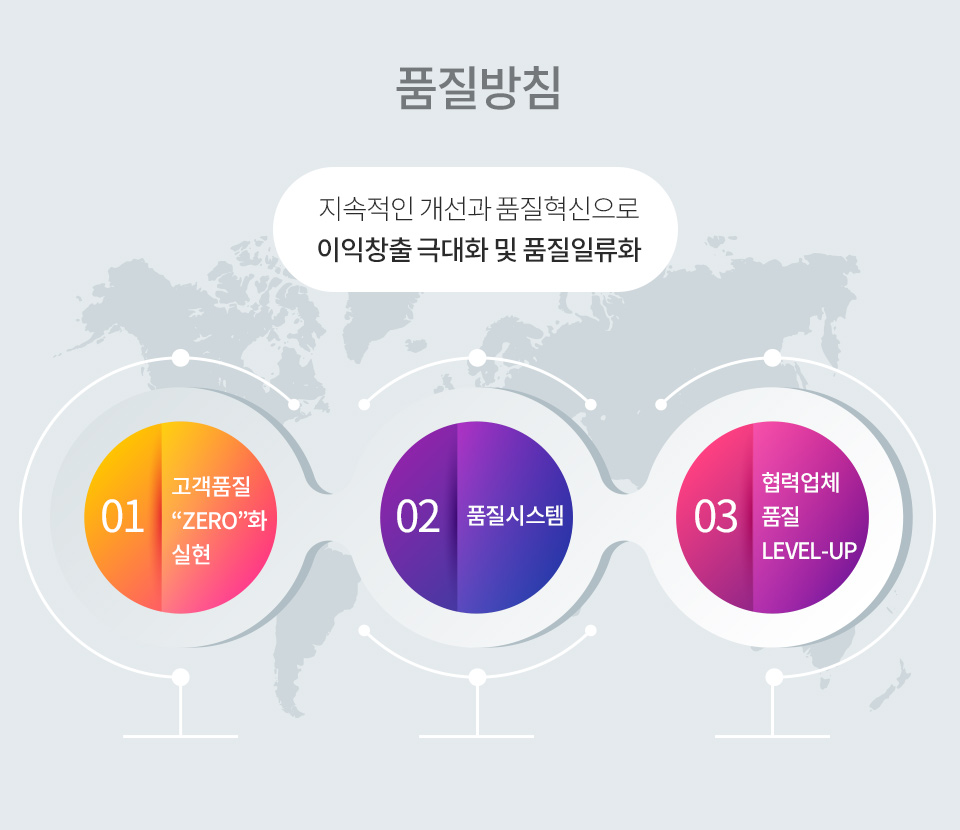 품질방침

지속적인 개선과 품질혁신으로
이익창출 극대화 및 품질일류화

01 고객품질 “ZERO”화 실현

02 품질시스템

03 협력업체 품질 LEVEL-UP